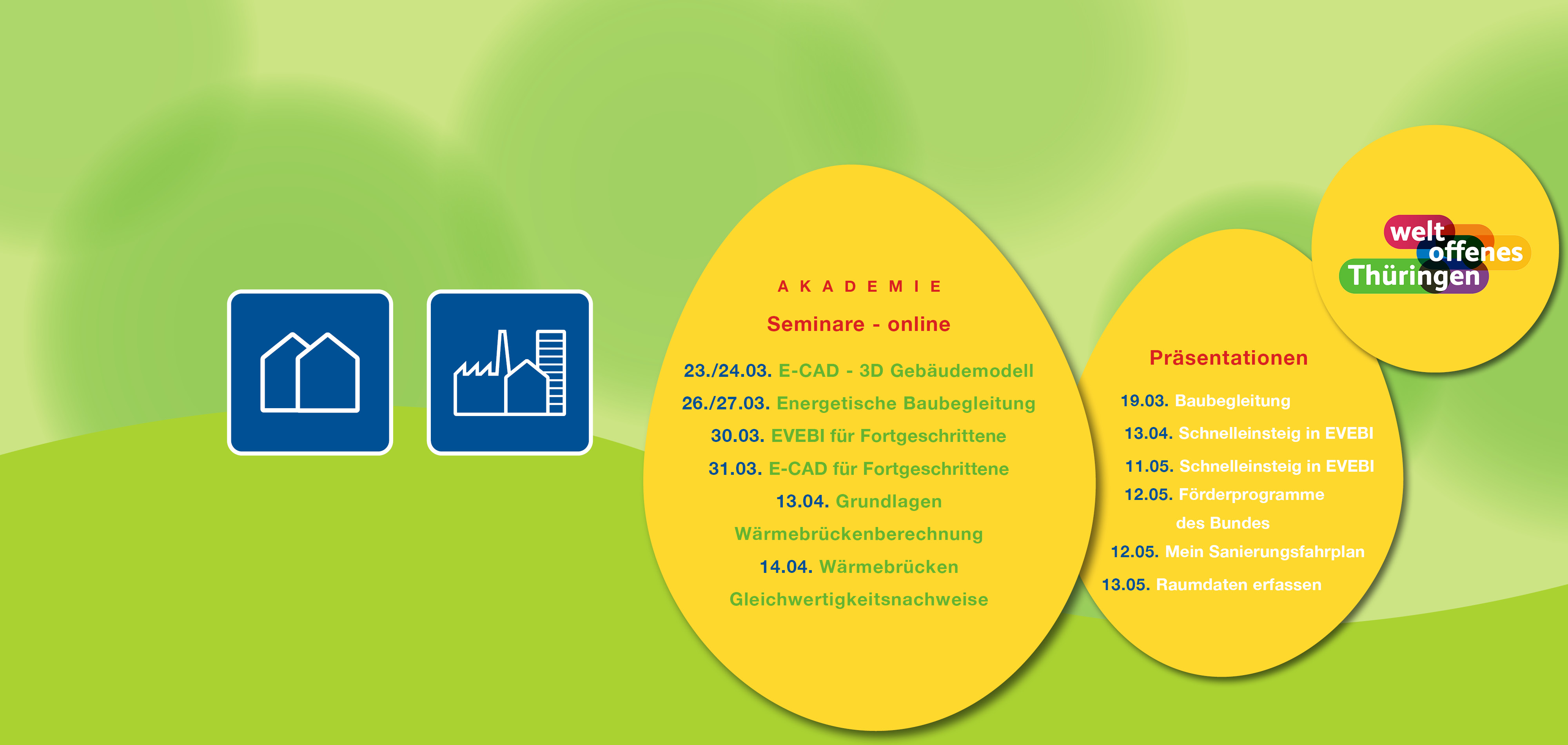 AKADEMIE

Seminare - online

23./24.03. E-CAD - 3D Gebäudemodell
26./27.03. Energetische Baubegleitung
30.03. EVEBI für Fortgeschrittene
31.03. E-CAD für Fortgeschrittene
13.04. Grundlagen Wärmebrückenberechnung
14.04. Wärmebrücken Gleichwertigkeitsnachweise

Präsentationen

19.03. Baubegleitung
13.04. Schnelleinsteig in EVEBI
11.05. Schnelleinsteig in EVEBI
12.05. Förderprogramme des Bundes
12.05. Mein Sanierungsfahrplan
13.05. Raumdaten erfassen

welt offenes Thüringen